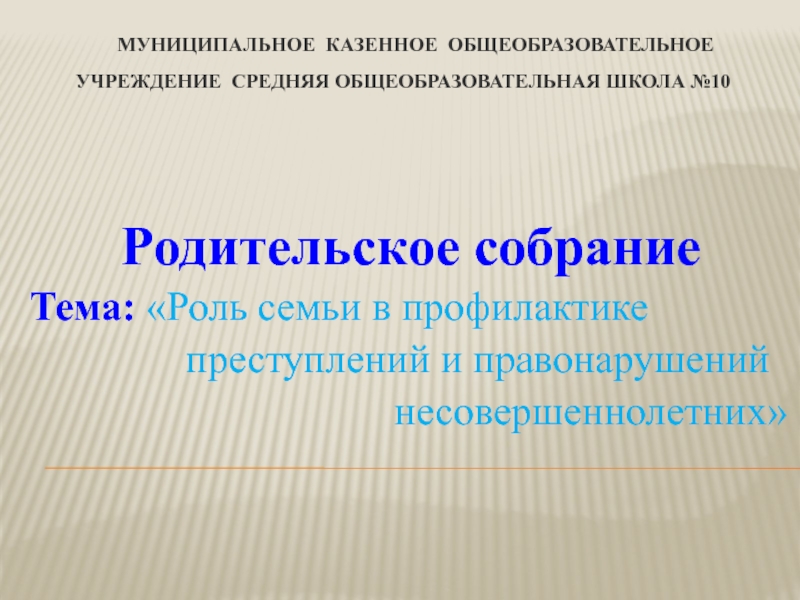 МУНИЦИПАЛЬНОЕ КАЗЕННОЕ ОБЩЕОБРАЗОВАТЕЛЬНОЕ УЧРЕЖДЕНИЕ СРЕДНЯЯ ОБЩЕОБРАЗОВАТЕЛЬНАЯ ШКОЛА №10

Родительское собрание

Тема: «Роль семьи в профилактике преступлений и правонарушений несовершеннолетних»